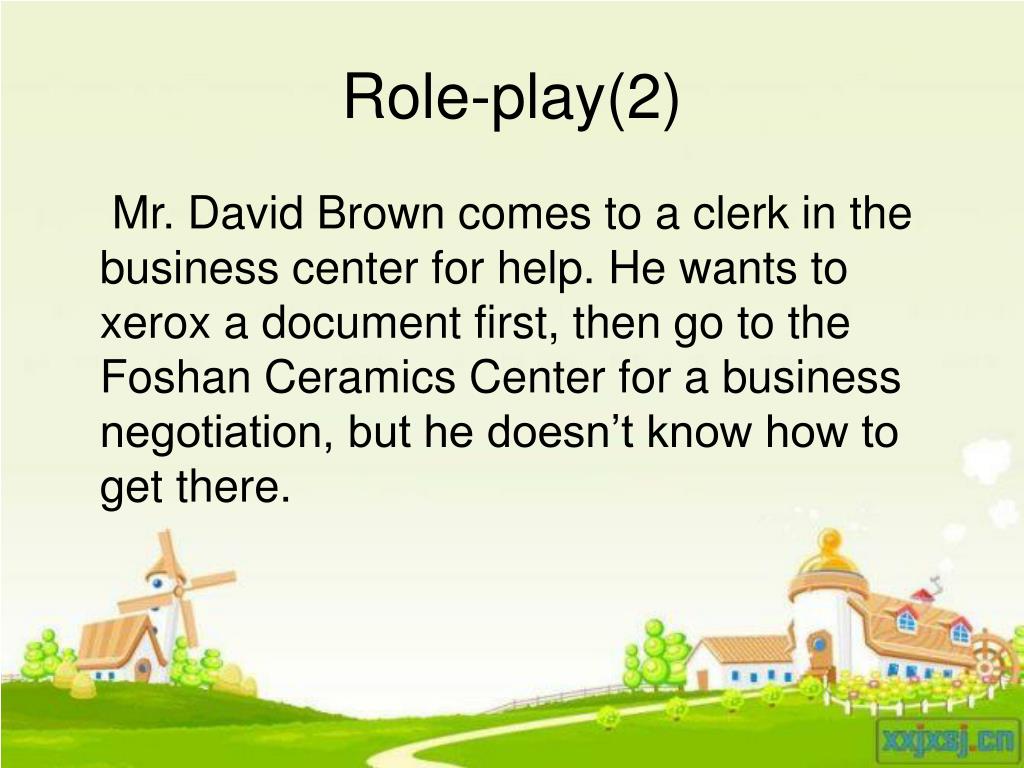 Role-play(2)

Mr. David Brown comes to a clerk in the business center for help. He wants to xerox a document first, then go to the Foshan Ceramics Center for a business negotiation, but he doesn’t know how to get there.

xxjxsj.cn